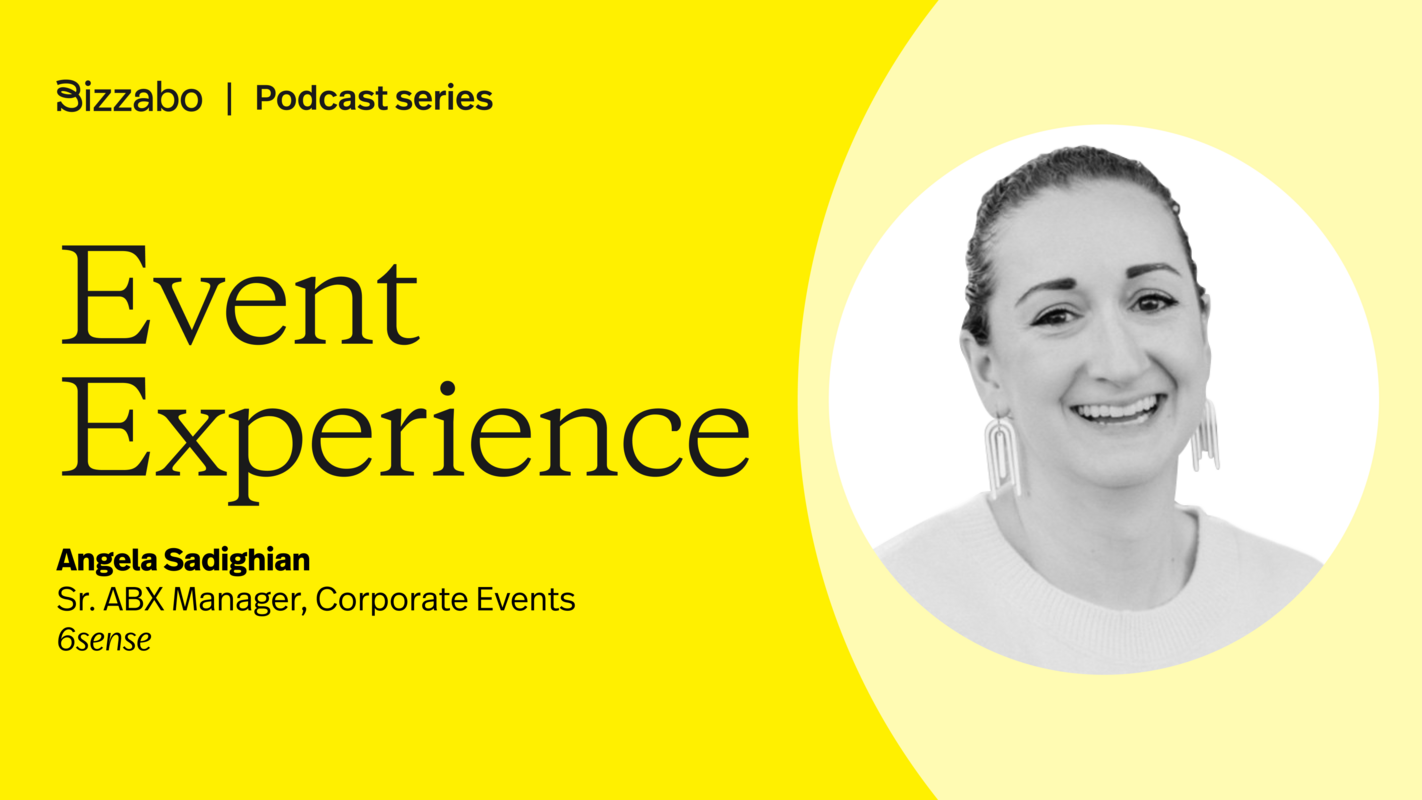 Bizzabo | Podcast series

Event Experience

Angela Sadighian
Sr. ABX Manager, Corporate Events
6sense